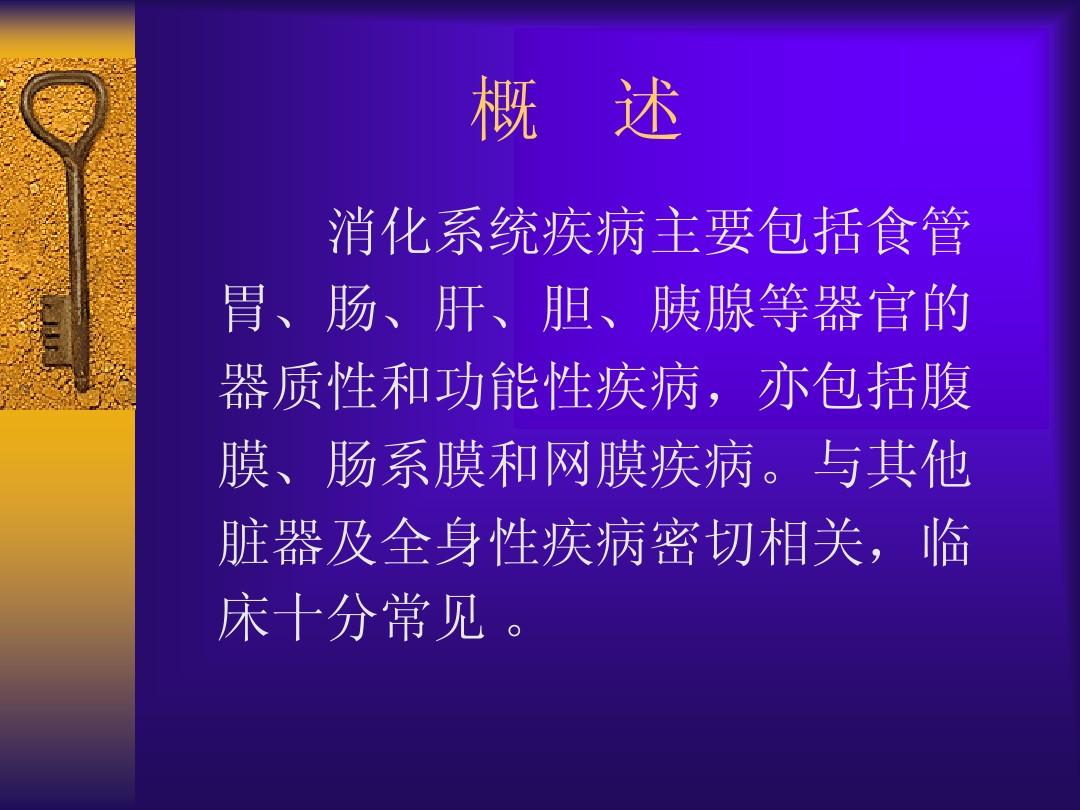 概　述

消化系统疾病主要包括食管胃、肠、肝、胆、胰腺等器官的器质性和功能性疾病，亦包括腹膜、肠系膜和网膜疾病。与其他脏器及全身性疾病密切相关，临床十分常见 。